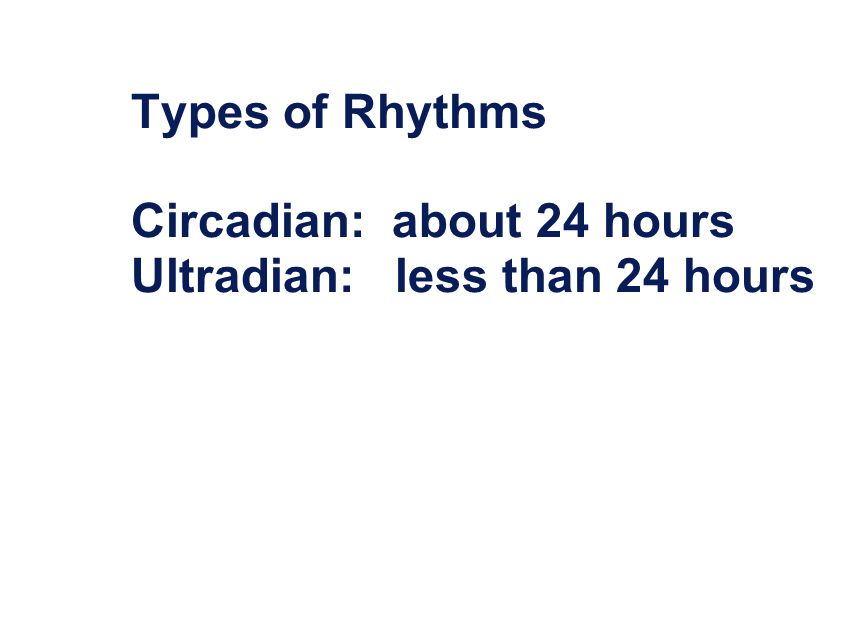 Types of Rhythms

Circadian: about 24 hours
Ultradian: less than 24 hours